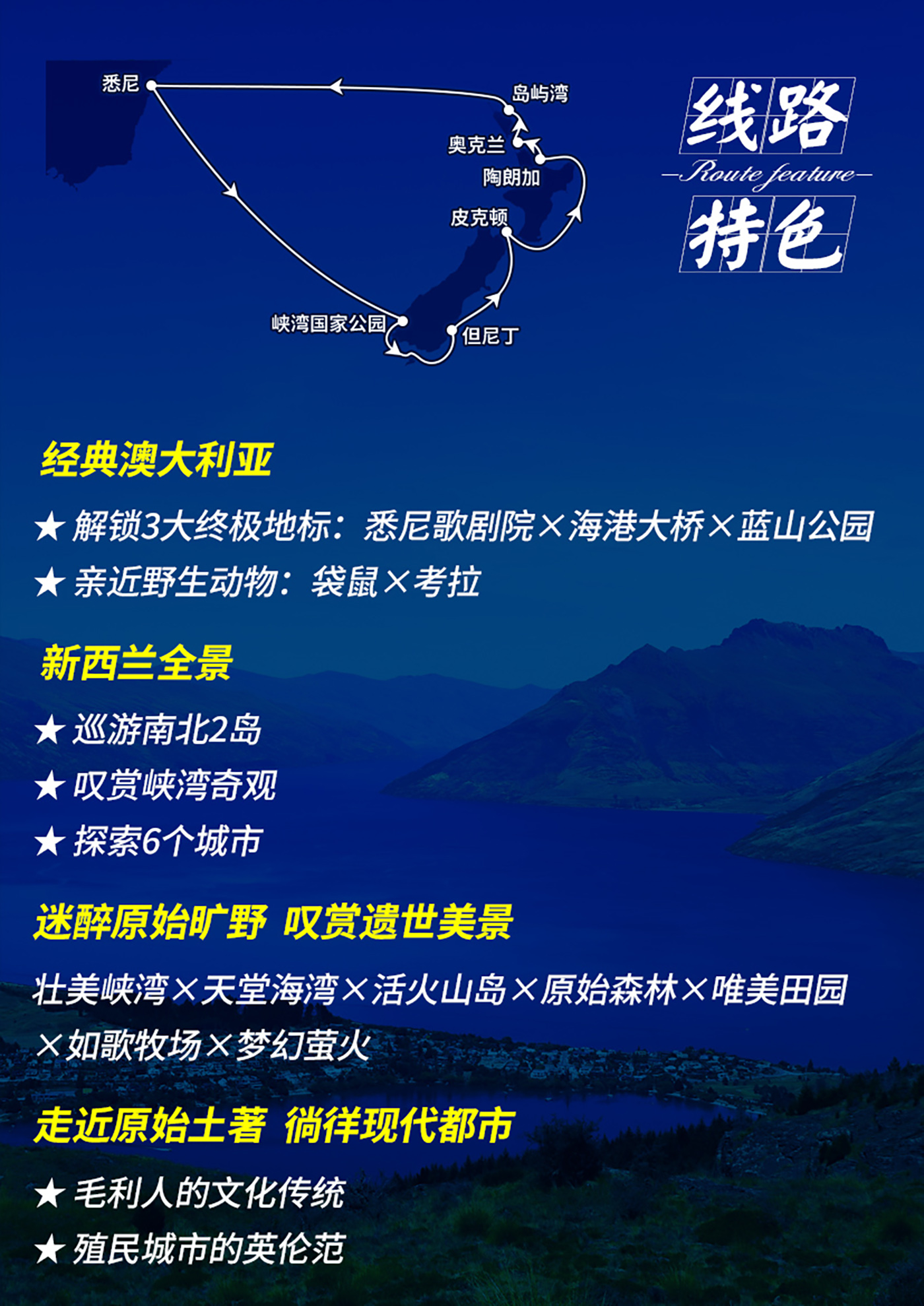 悉尼

岛屿湾

奥克兰

陶朗加

皮克顿

峡湾国家公园

但尼丁

线路
Route feature
特色

经典澳大利亚

★ 解锁3大终极地标：悉尼歌剧院×海港大桥×蓝山公园

★ 亲近野生动物：袋鼠×考拉

新西兰全景

★ 巡游南北2岛

★ 叹赏峡湾奇观

★ 探索6个城市

迷醉原始旷野 叹赏遗世美景

壮美峡湾×天堂海湾×活火山岛×原始森林×唯美田园×如歌牧场×梦幻萤火

走近原始土著 徜徉现代都市

★ 毛利人的文化传统

★ 殖民城市的英伦范